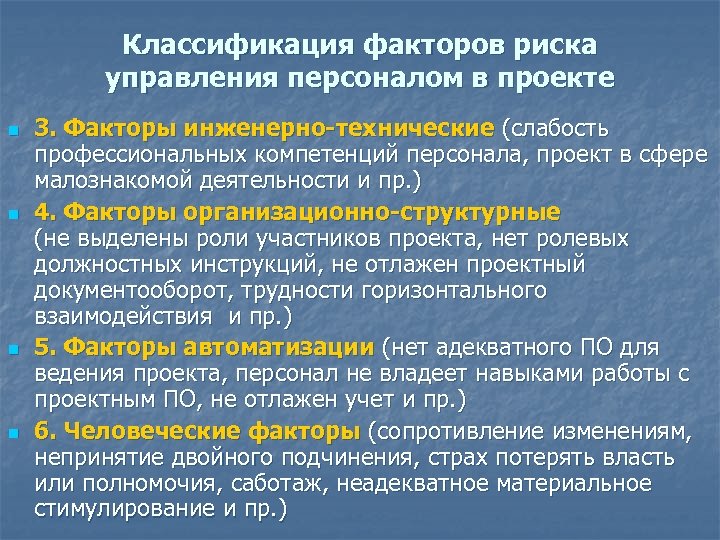 Классификация факторов риска управления персоналом в проекте

3. Факторы инженерно-технические (слабость профессиональных компетенций персонала, проект в сфере малознакомой деятельности и пр.)

4. Факторы организационно-структурные (не выделены роли участников проекта, нет ролевых должностных инструкций, не отлажен проектный документооборот, трудности горизонтального взаимодействия и пр.)

5. Факторы автоматизации (нет адекватного ПО для ведения проекта, персонал не владеет навыками работы с проектным ПО, не отлажен учет и пр.)

6. Человеческие факторы (сопротивление изменениям, непринятие двойного подчинения, страх потерять власть или полномочия, саботаж, неадекватное материальное стимулирование и пр.)